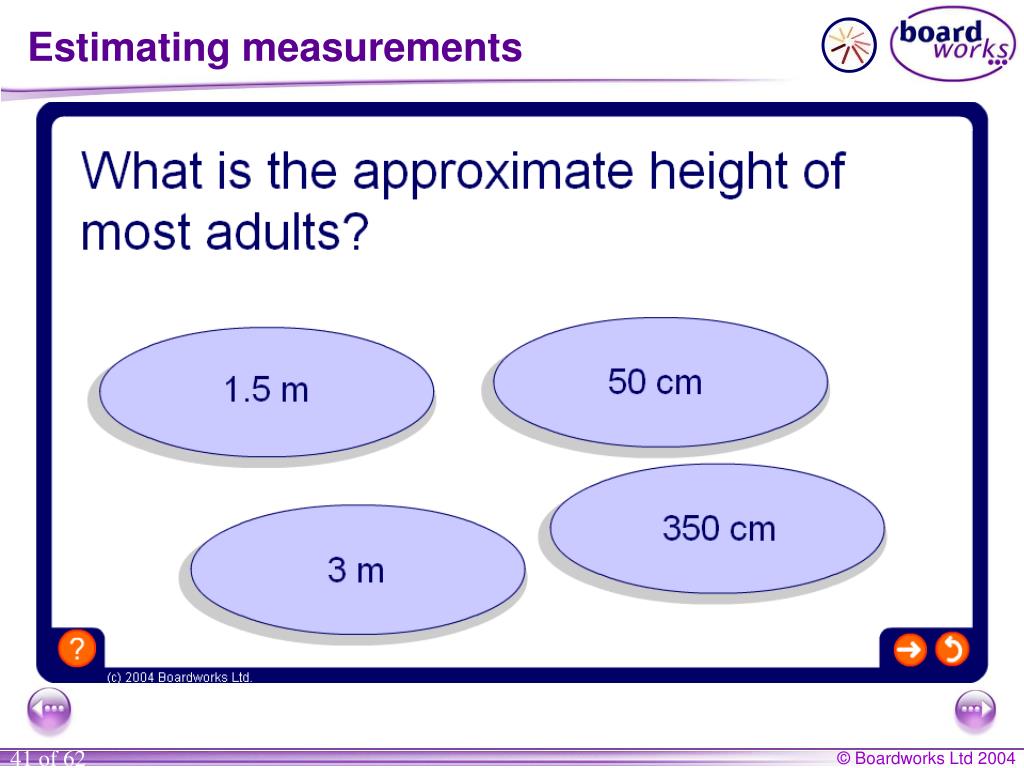 Estimating measurements

board works

What is the approximate height of most adults?

1.5 m

50 cm

3 m

350 cm

?

(c) 2004 Boardworks Ltd.

41 of 62

© Boardworks Ltd 2004